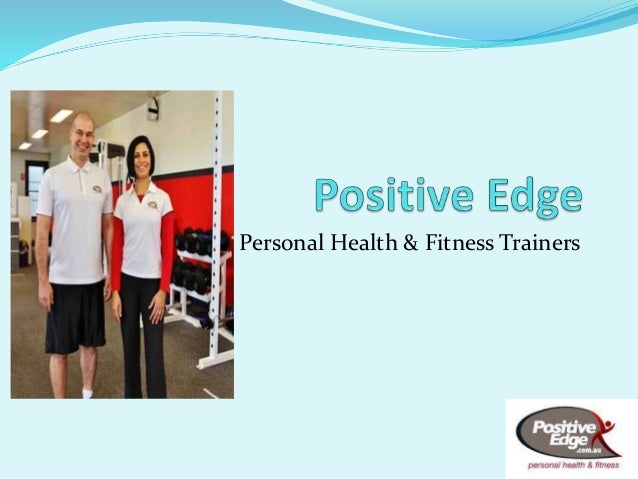 Positive Edge

Personal Health & Fitness Trainers

Positive Edge .com.au

personal health & fitness